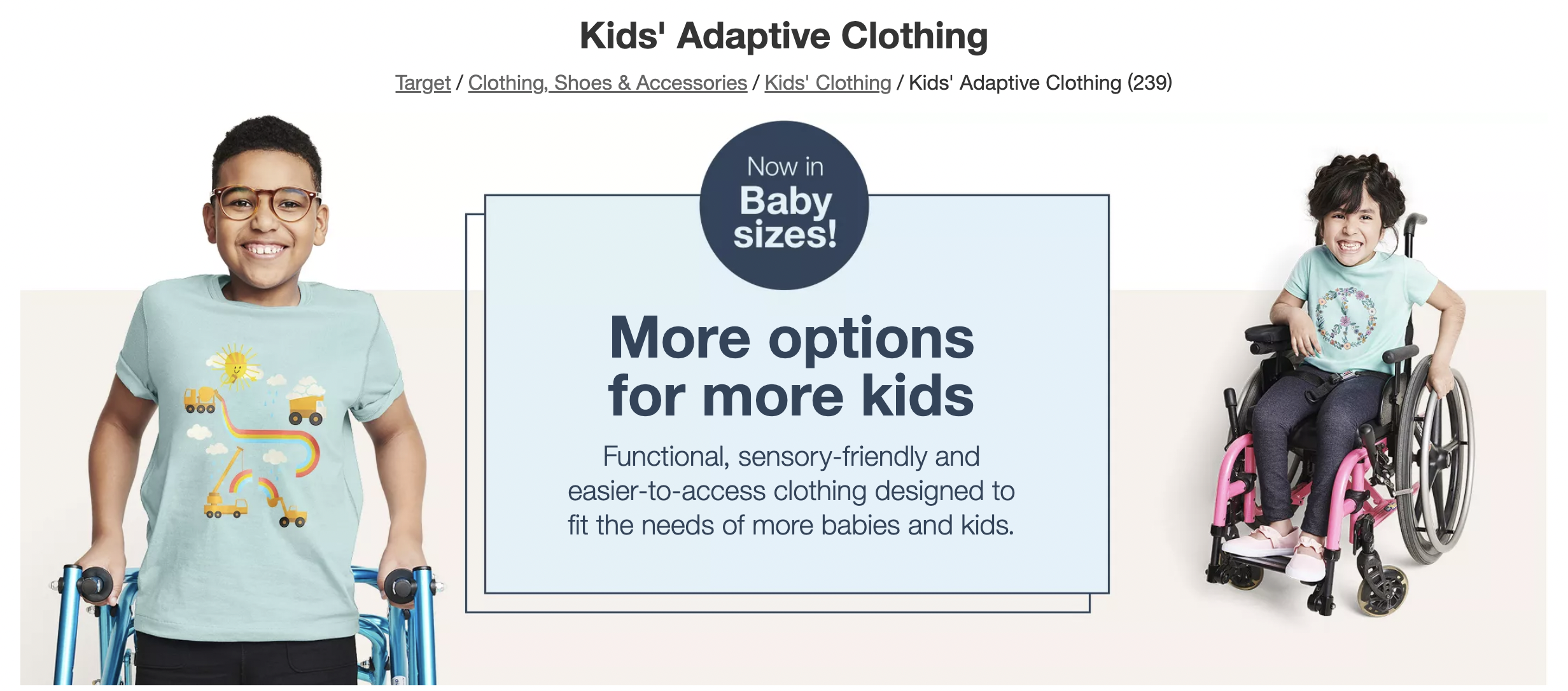 Kids' Adaptive Clothing

Target / Clothing, Shoes & Accessories / Kids' Clothing / Kids' Adaptive Clothing (239)

Now in Baby sizes!

More options for more kids

Functional, sensory-friendly and easier-to-access clothing designed to fit the needs of more babies and kids.